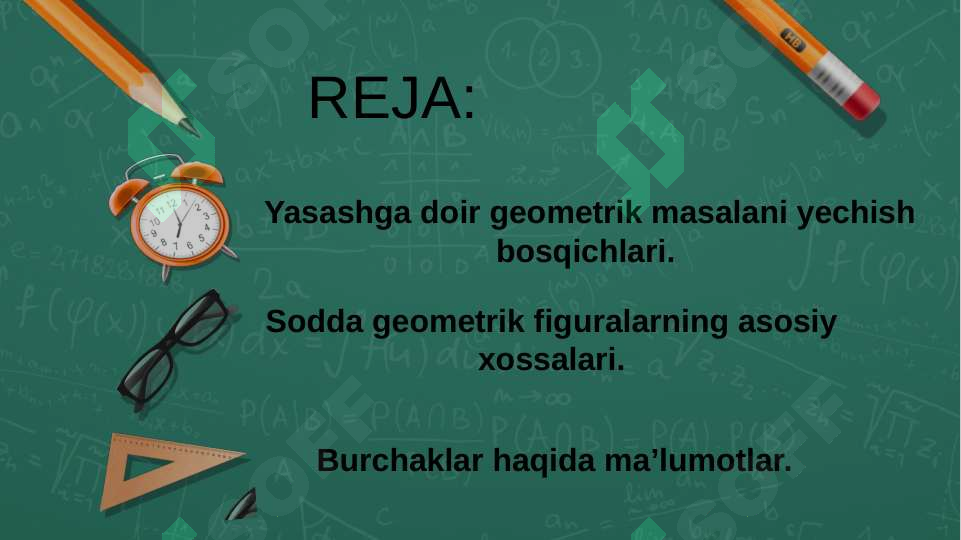 REJA:

Yasashga doir geometrik masalani yechish bosqichlari.

Sodda geometrik figuralarning asosiy xossalari.

Burchaklar haqida ma’lumotlar.